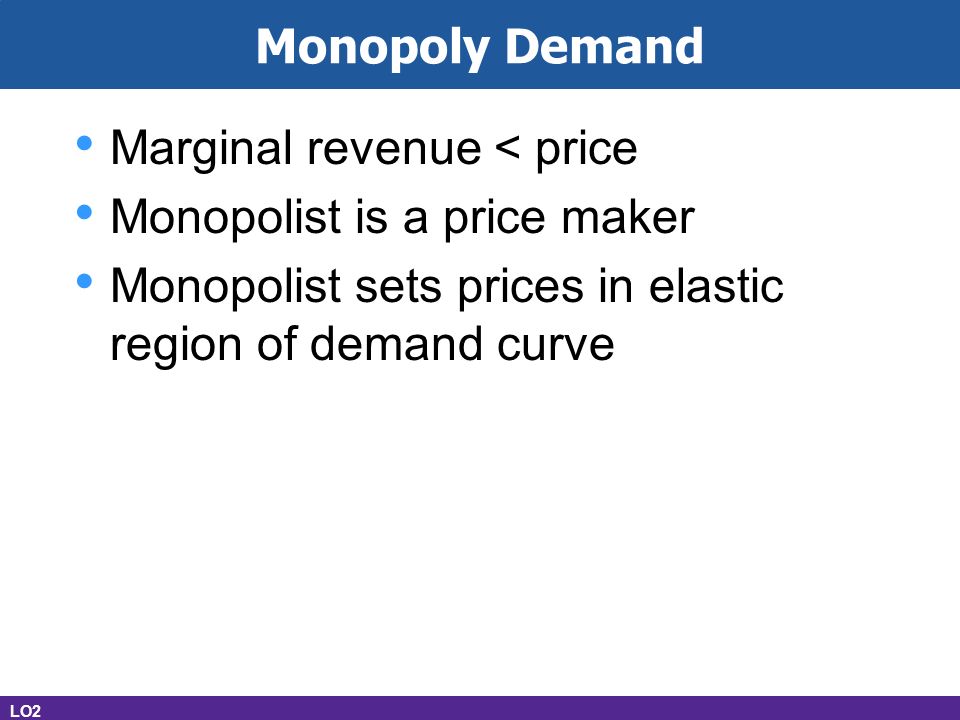 Monopoly Demand

• Marginal revenue < price
• Monopolist is a price maker
• Monopolist sets prices in elastic region of demand curve

LO2